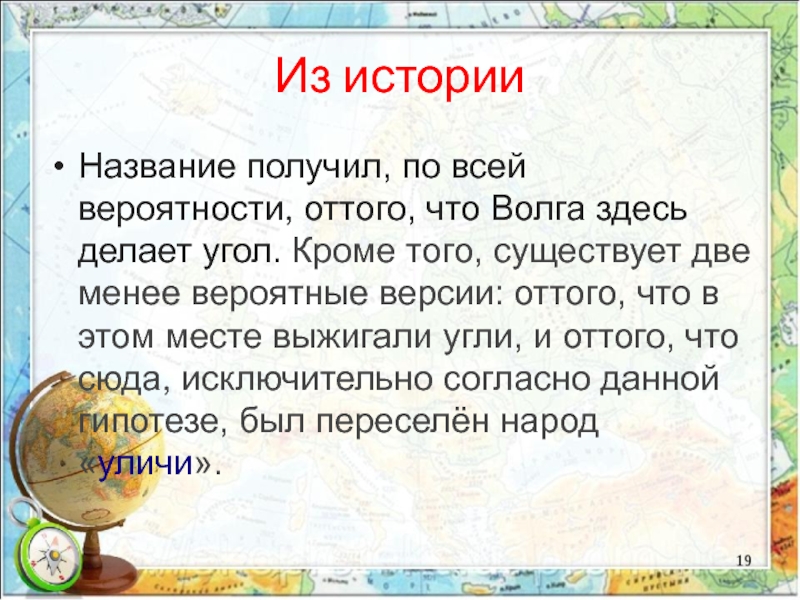 Из истории

• Название получил, по всей вероятности, оттого, что Волга здесь делает угол. Кроме того, существует две менее вероятные версии: оттого, что в этом месте выжигали угли, и оттого, что сюда, исключительно согласно данной гипотезе, был переселён народ «уличи».

19